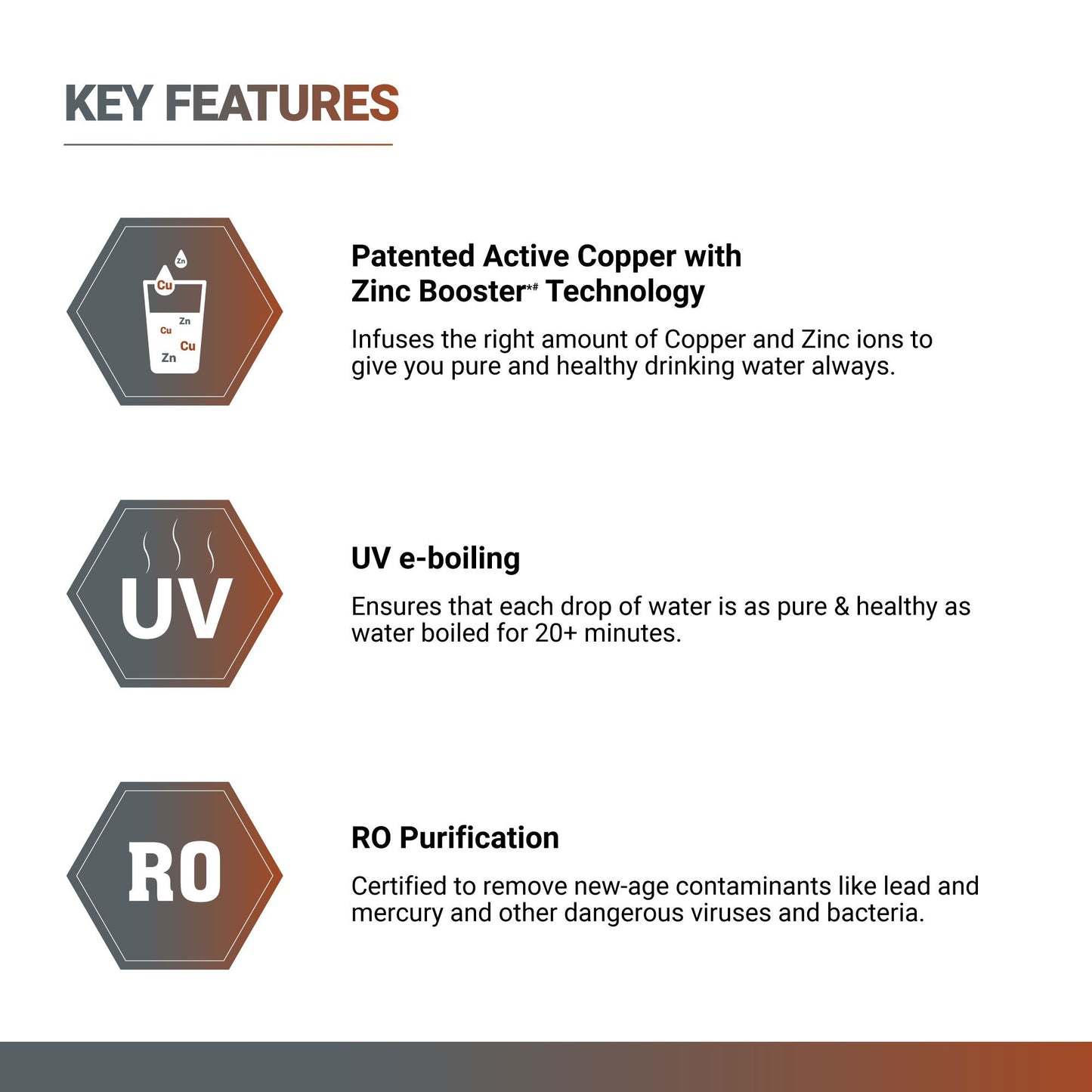 KEY FEATURES

Zn
Cu
Zn
Cu
Cu
Zn

Patented Active Copper with Zinc Booster*# Technology

Infuses the right amount of Copper and Zinc ions to give you pure and healthy drinking water always.

UV

UV e-boiling

Ensures that each drop of water is as pure & healthy as water boiled for 20+ minutes.

RO

RO Purification

Certified to remove new-age contaminants like lead and mercury and other dangerous viruses and bacteria.